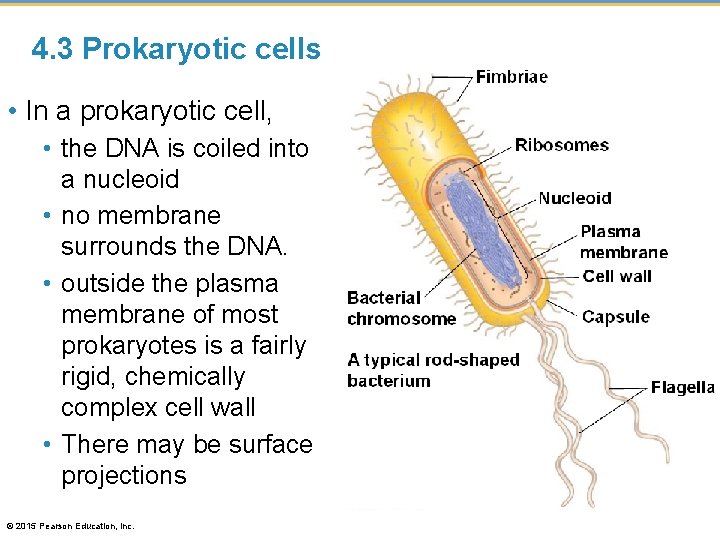 4.3 Prokaryotic cells

• In a prokaryotic cell,
  • the DNA is coiled into a nucleoid
  • no membrane surrounds the DNA.
  • outside the plasma membrane of most prokaryotes is a fairly rigid, chemically complex cell wall
  • There may be surface projections

Fimbriae
Ribosomes
Nucleoid
Plasma membrane
Cell wall
Capsule
Bacterial chromosome
A typical rod-shaped bacterium
Flagella

© 2015 Pearson Education, Inc.